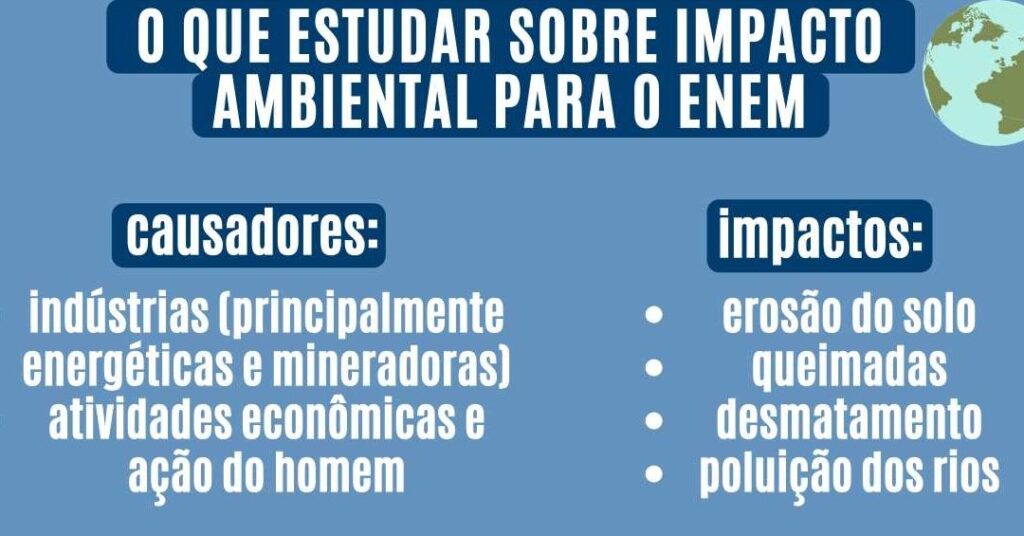 O QUE ESTUDAR SOBRE IMPACTO AMBIENTAL PARA O ENEM

causadores:

indústrias (principalmente energéticas e mineradoras) atividades econômicas e ação do homem

impactos:

- erosão do solo
- queimadas
- desmatamento
- poluição dos rios